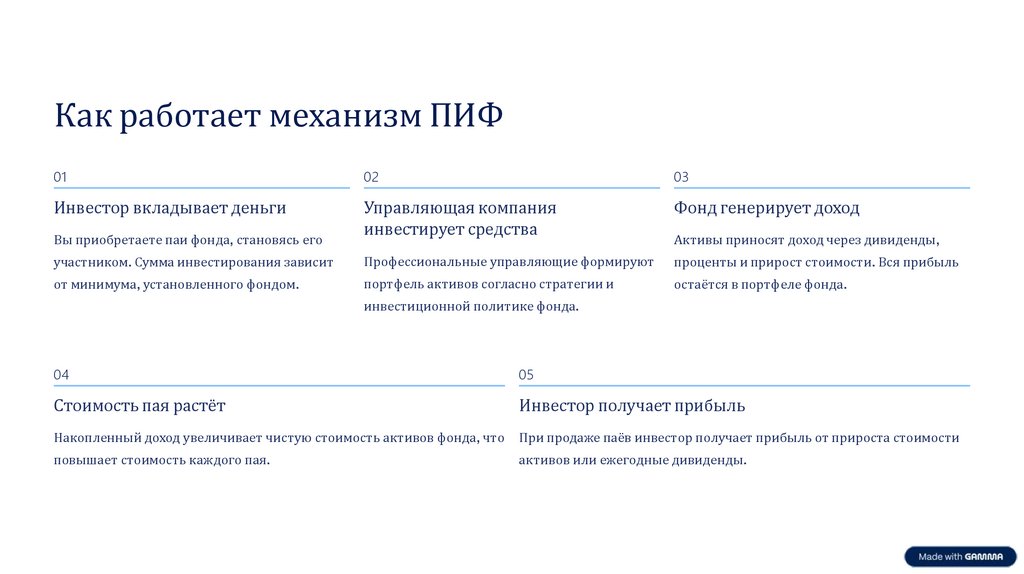 Как работает механизм ПИФ

01

Инвестор вкладывает деньги

Вы приобретаете паи фонда, становясь его участником. Сумма инвестирования зависит от минимума, установленного фондом.

02

Управляющая компания инвестирует средства

Профессиональные управляющие формируют портфель активов согласно стратегии и инвестиционной политике фонда.

03

Фонд генерирует доход

Активы приносят доход через дивиденды, проценты и прирост стоимости. Вся прибыль остаётся в портфеле фонда.

04

Стоимость пая растёт

Накопленный доход увеличивает чистую стоимость активов фонда, что повышает стоимость каждого пая.

05

Инвестор получает прибыль

При продаже паёв инвестор получает прибыль от прироста стоимости активов или ежегодные дивиденды.

Made with GAMMA